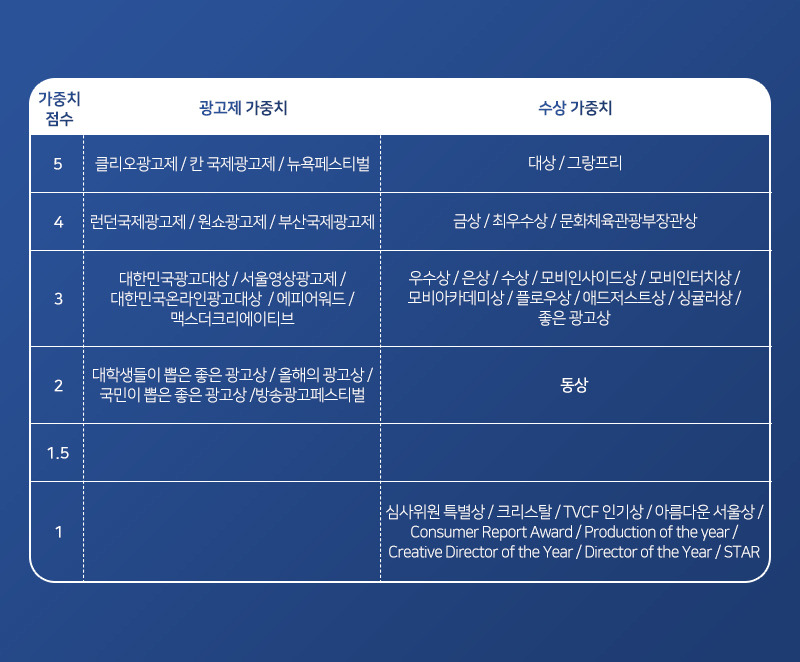 | 가중치 점수 | 광고제 가중치 | 수상 가중치 |
|---|---|---|
| 5 | 클리오광고제 / 칸 국제광고제 / 뉴욕페스티벌 | 대상 / 그랑프리 |
| 4 | 런던국제광고제 / 원쇼광고제 / 부산국제광고제 | 금상 / 최우수상 / 문화체육관광부장관상 |
| 3 | 대한민국광고대상 / 서울영상광고제 / 대한민국온라인광고대상 / 에피어워드 / 맥스더크리에이티브 | 우수상 / 은상 / 수상 / 모비인사이드상 / 모비인터치상 / 모비아카데미상 / 플로우상 / 애드저스트상 / 싱귤러상 / 좋은 광고상 |
| 2 | 대학생들이 뽑은 좋은 광고상 / 올해의 광고상 / 국민이 뽑은 좋은 광고상 /방송광고페스티벌 | 동상 |
| 1.5 | | |
| 1 | | 심사위원 특별상 / 크리스탈 / TVCF 인기상 / 아름다운 서울상 / Consumer Report Award / Production of the year / Creative Director of the Year / Director of the Year / STAR |